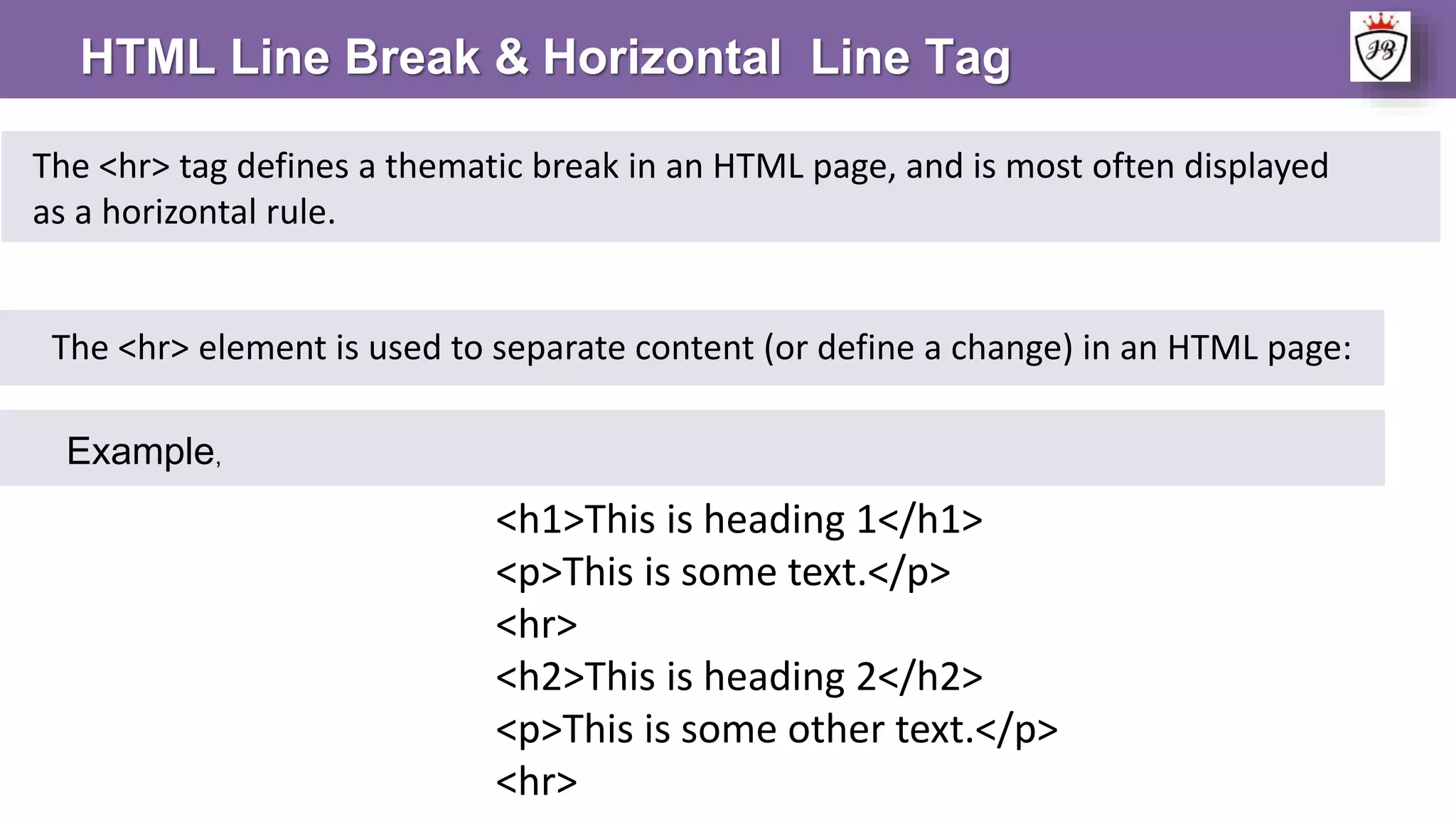 HTML Line Break & Horizontal Line Tag

JB

The <hr> tag defines a thematic break in an HTML page, and is most often displayed as a horizontal rule.

The <hr> element is used to separate content (or define a change) in an HTML page:

Example,

<h1>This is heading 1</h1>
<p>This is some text.</p>
<hr>
<h2>This is heading 2</h2>
<p>This is some other text.</p>
<hr>